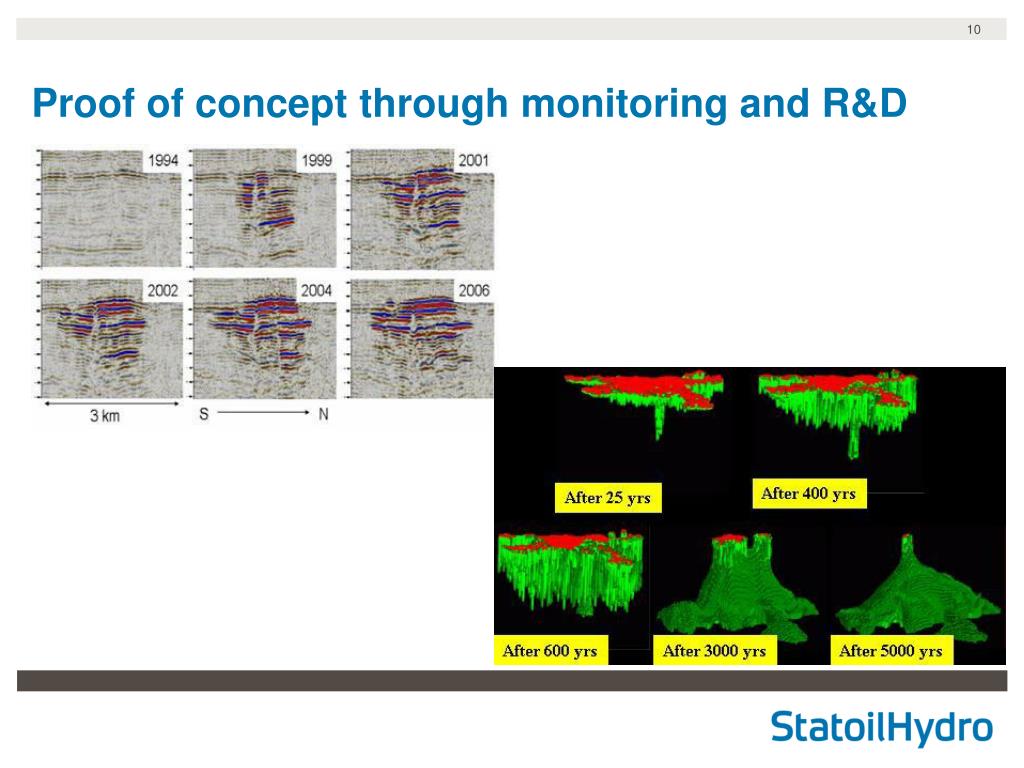 10

Proof of concept through monitoring and R&D

1994
1999
2001
2002
2004
2006

3 km
S N

After 25 yrs
After 400 yrs
After 600 yrs
After 3000 yrs
After 5000 yrs

StatoilHydro